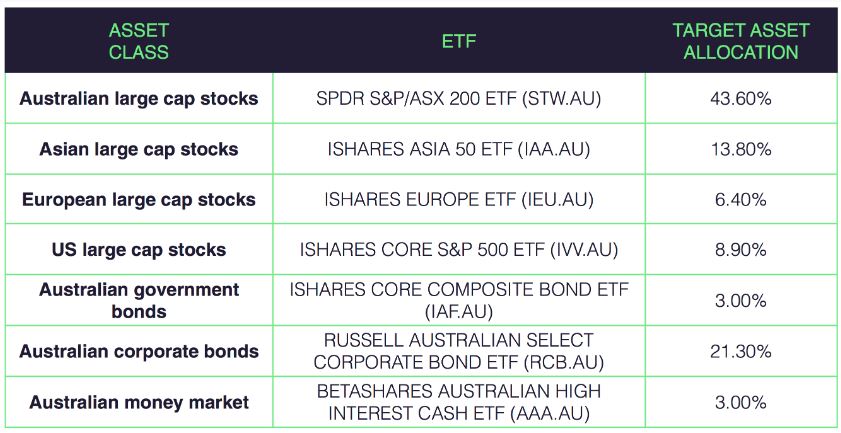 | ASSET CLASS | ETF | TARGET ASSET ALLOCATION |
|---|---|---|
| Australian large cap stocks | SPDR S&P/ASX 200 ETF (STW.AU) | 43.60% |
| Asian large cap stocks | ISHARES ASIA 50 ETF (IAA.AU) | 13.80% |
| European large cap stocks | ISHARES EUROPE ETF (IEU.AU) | 6.40% |
| US large cap stocks | ISHARES CORE S&P 500 ETF (IVV.AU) | 8.90% |
| Australian government bonds | ISHARES CORE COMPOSITE BOND ETF (IAF.AU) | 3.00% |
| Australian corporate bonds | RUSSELL AUSTRALIAN SELECT CORPORATE BOND ETF (RCB.AU) | 21.30% |
| Australian money market | BETASHARES AUSTRALIAN HIGH INTEREST CASH ETF (AAA.AU) | 3.00% |